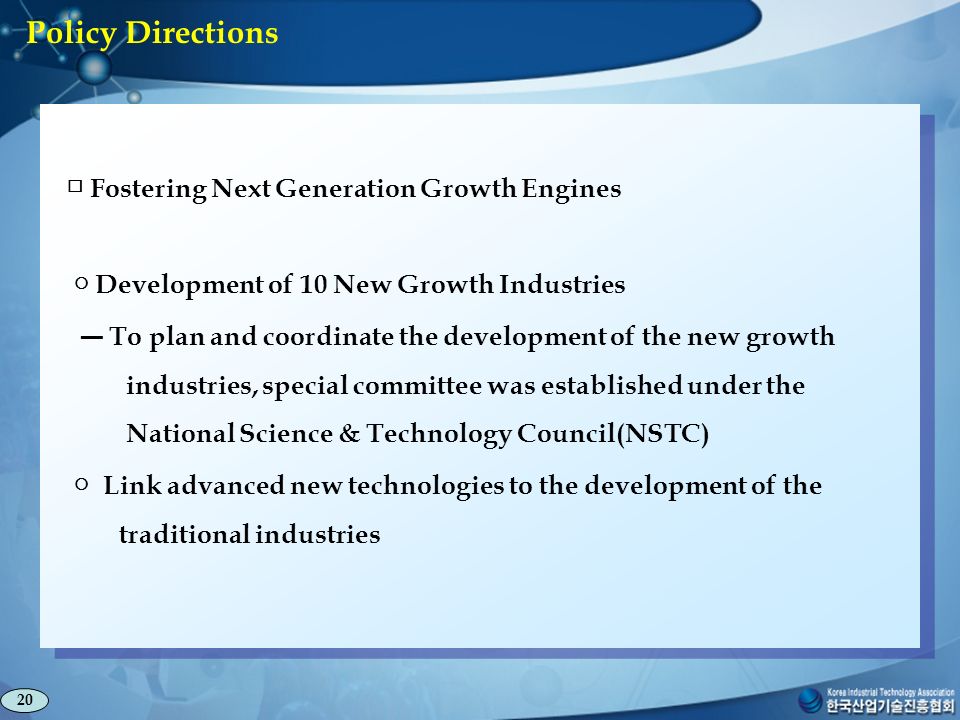 Policy Directions

□ Fostering Next Generation Growth Engines

○ Development of 10 New Growth Industries

— To plan and coordinate the development of the new growth industries, special committee was established under the National Science & Technology Council(NSTC)

○ Link advanced new technologies to the development of the traditional industries

20

Korea Industrial Technology Association
한국산업기술진흥협회